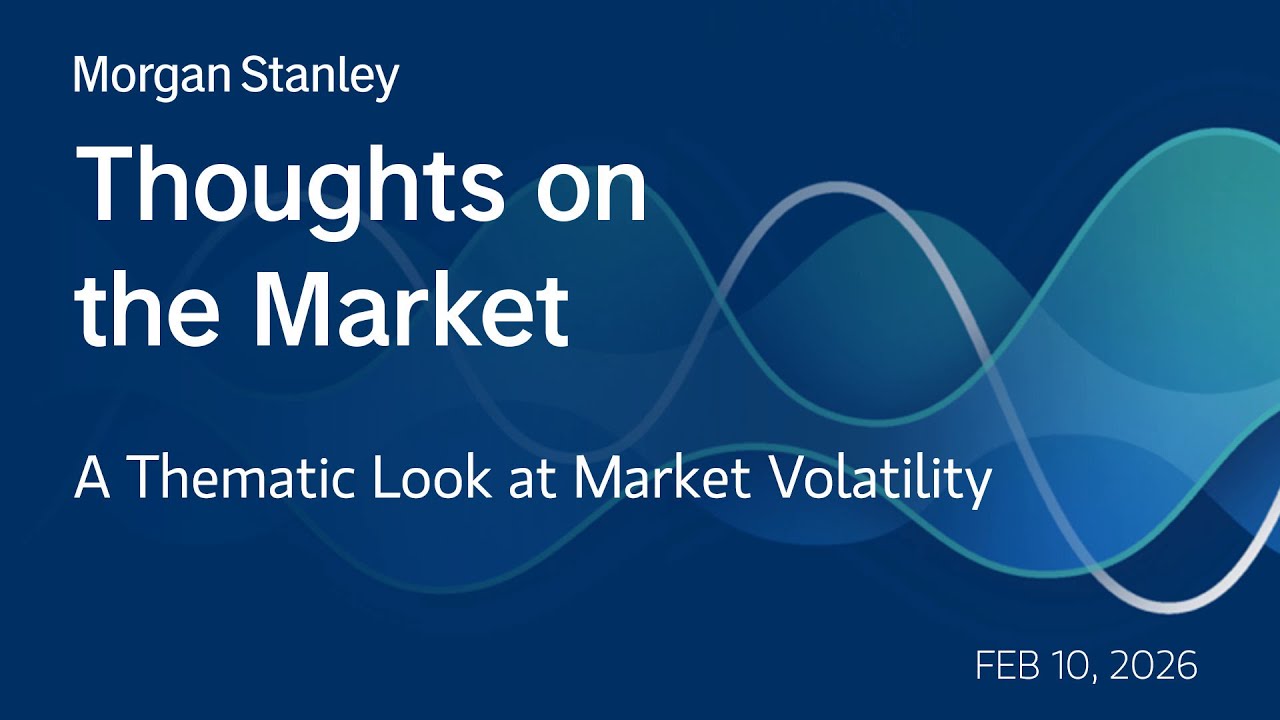 Morgan Stanley

Thoughts on the Market

A Thematic Look at Market Volatility

FEB 10, 2026